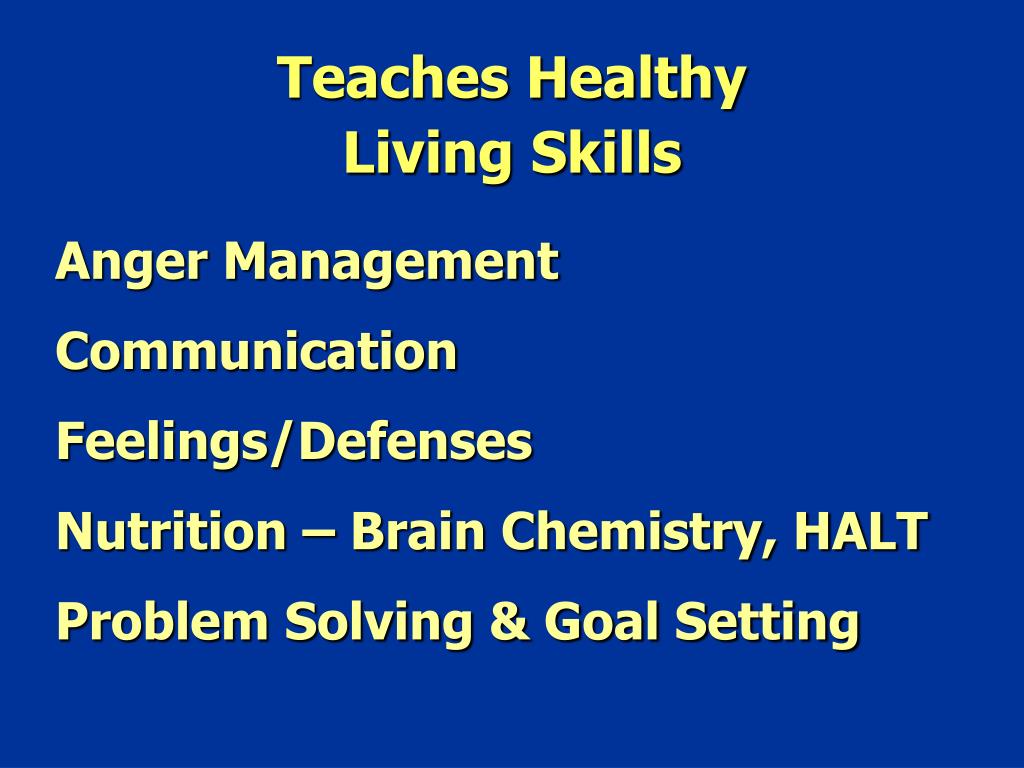 Teaches Healthy Living Skills

Anger Management

Communication

Feelings/Defenses

Nutrition – Brain Chemistry, HALT

Problem Solving & Goal Setting